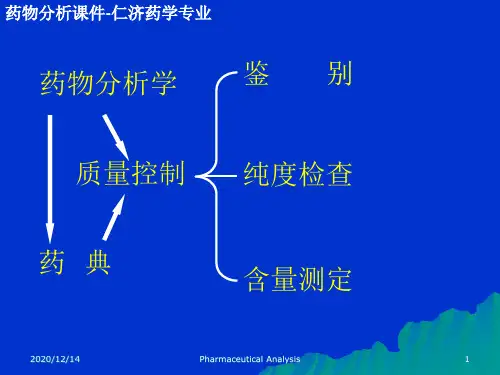 药物分析课件-仁济药学专业

药物分析学

质量控制

药 典

鉴 别

纯度检查

含量测定

2020/12/14

Pharmaceutical Analysis

1